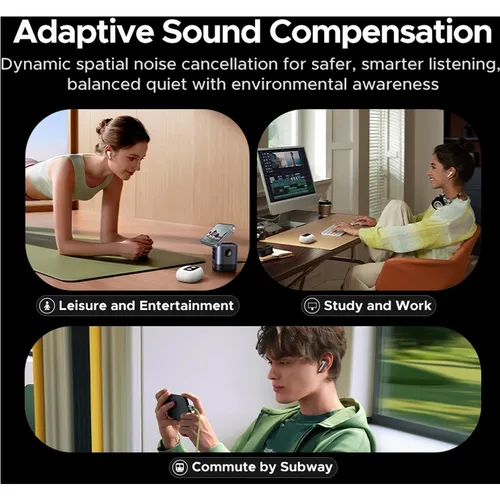 Adaptive Sound Compensation

Dynamic spatial noise cancellation for safer, smarter listening, balanced quiet with environmental awareness

Leisure and Entertainment

Study and Work

Commute by Subway